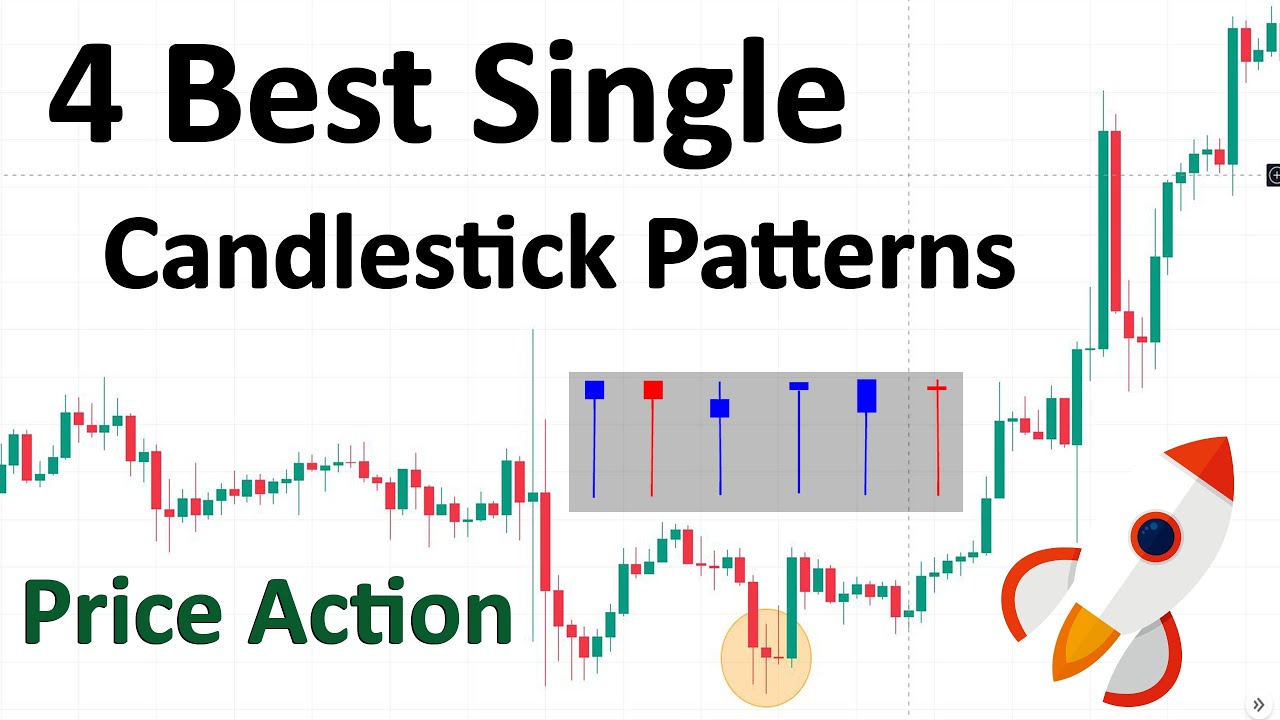 4 Best Single
Candlestick Patterns

Price Action